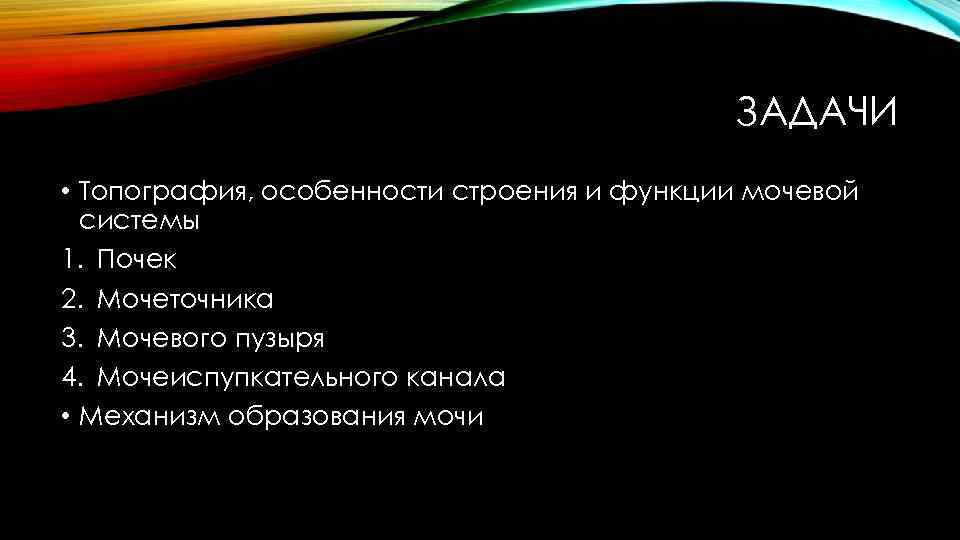 ЗАДАЧИ

• Топография, особенности строения и функции мочевой системы
1. Почек
2. Мочеточника
3. Мочевого пузыря
4. Мочеиспупкательного канала
• Механизм образования мочи